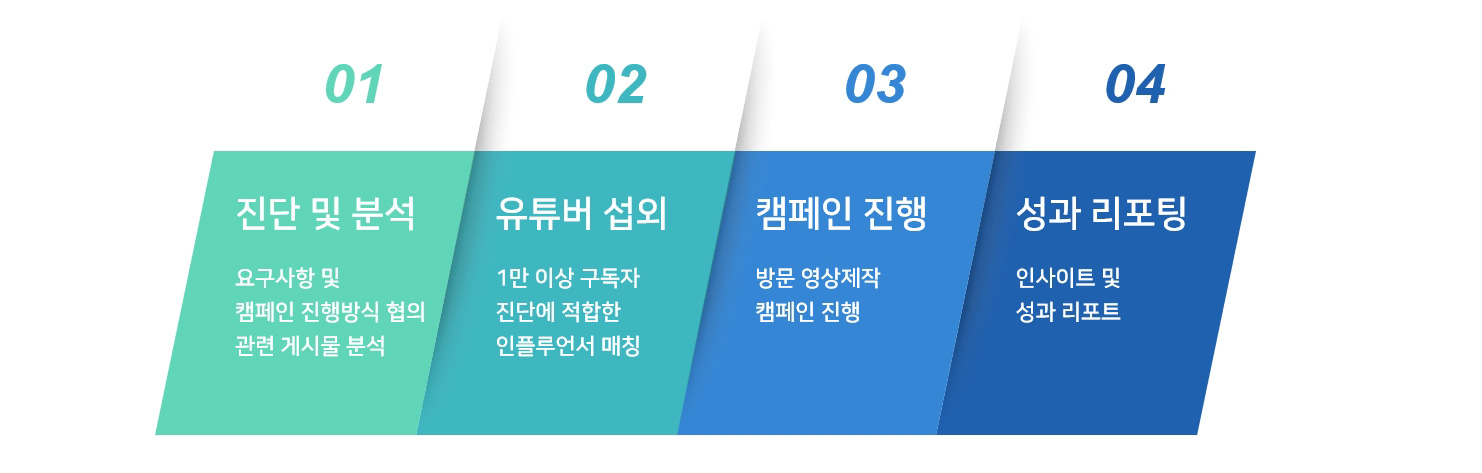 01

진단 및 분석

요구사항 및
캠페인 진행방식 협의
관련 게시물 분석

02

유튜버 섭외

1만 이상 구독자
진단에 적합한
인플루언서 매칭

03

캠페인 진행

방문 영상제작
캠페인 진행

04

성과 리포팅

인사이트 및
성과 리포트